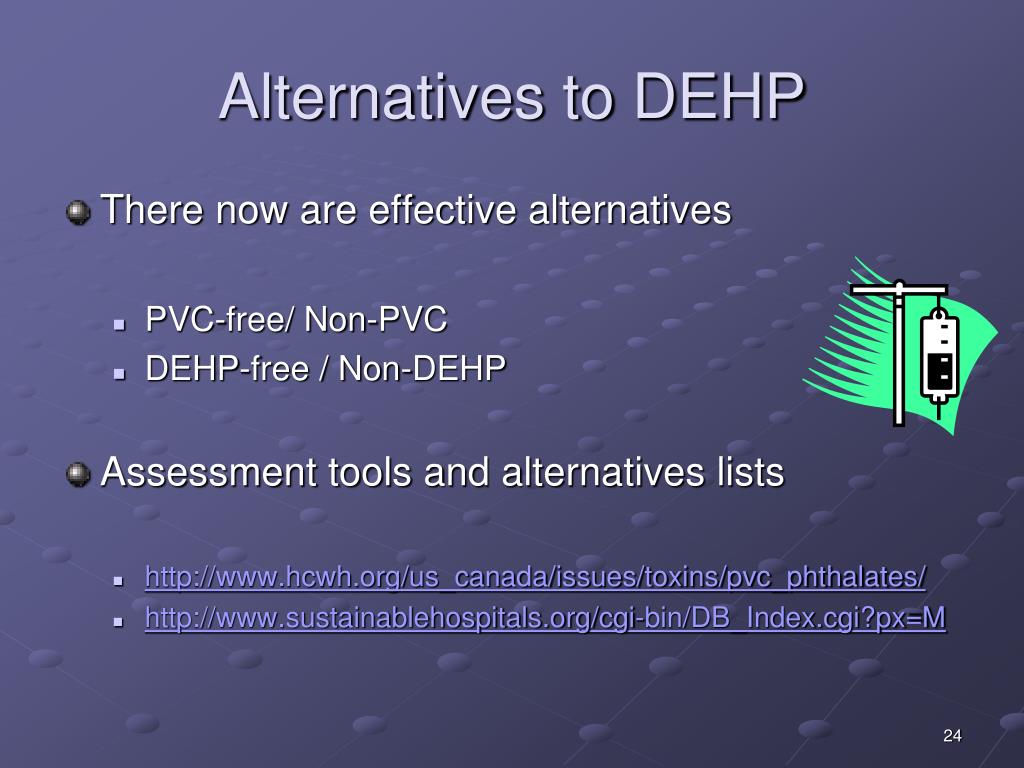 Alternatives to DEHP

There now are effective alternatives

PVC-free/ Non-PVC

DEHP-free / Non-DEHP

Assessment tools and alternatives lists

http://www.hcwh.org/us_canada/issues/toxins/pvc_phthalates/

http://www.sustainablehospitals.org/cgi-bin/DB_Index.cgi?px=M

24